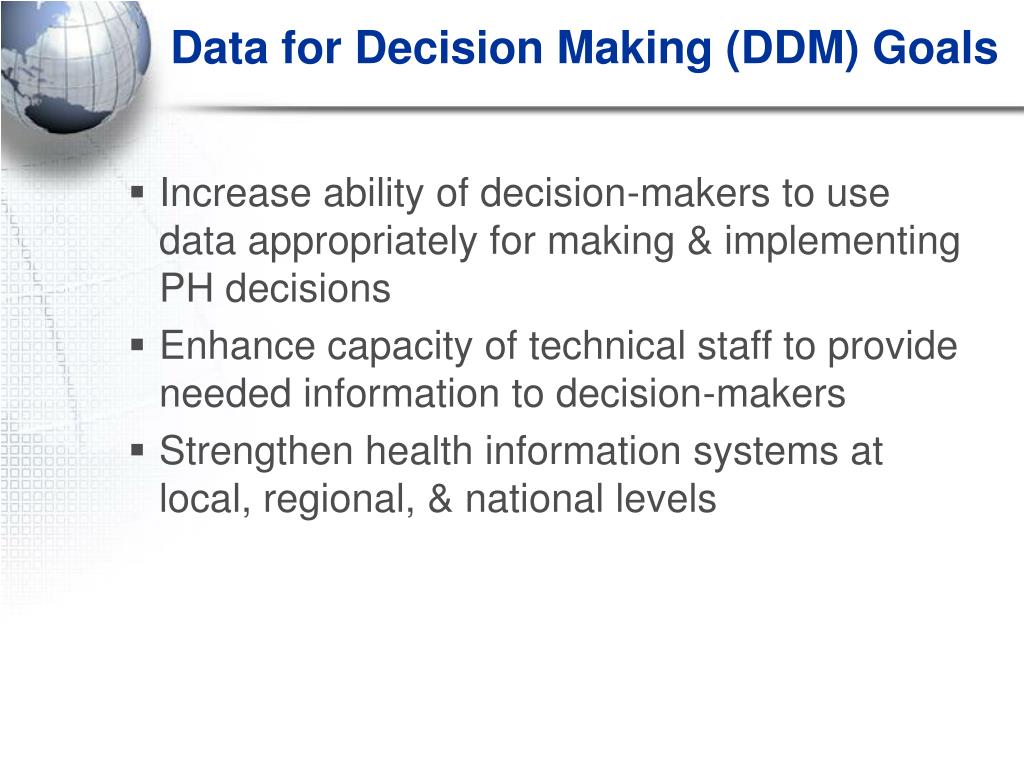 Data for Decision Making (DDM) Goals

▪ Increase ability of decision-makers to use data appropriately for making & implementing PH decisions

▪ Enhance capacity of technical staff to provide needed information to decision-makers

▪ Strengthen health information systems at local, regional, & national levels